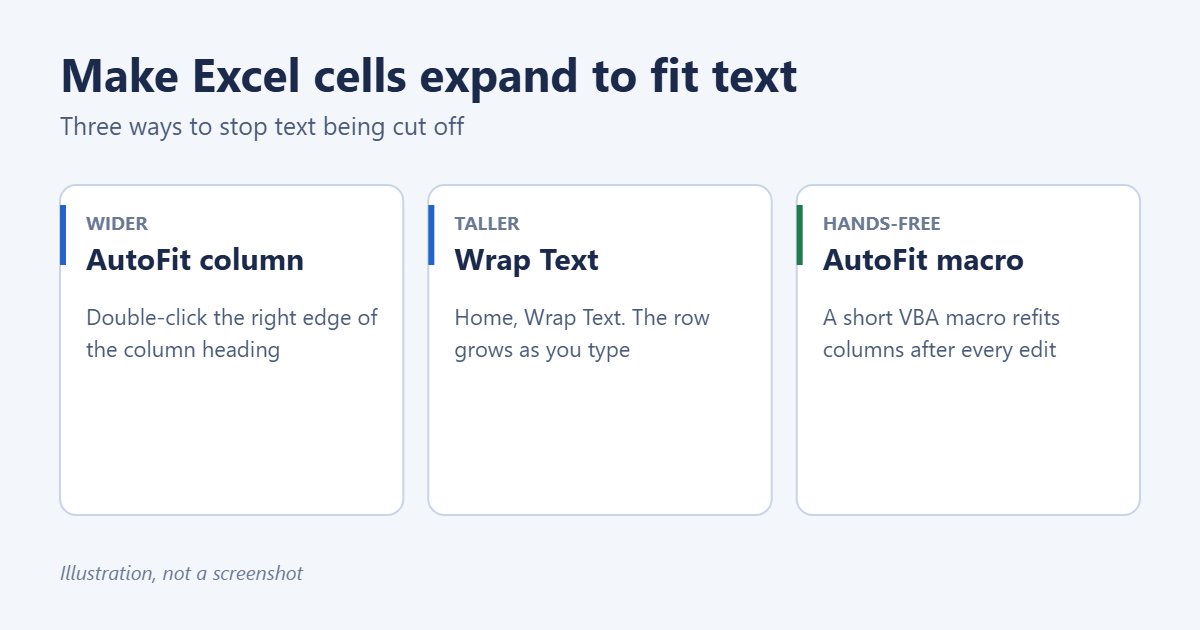 Make Excel cells expand to fit text

Three ways to stop text being cut off

WIDER

AutoFit column

Double-click the right edge of the column heading

TALLER

Wrap Text

Home, Wrap Text. The row grows as you type

HANDS-FREE

AutoFit macro

A short VBA macro refits columns after every edit

Illustration, not a screenshot